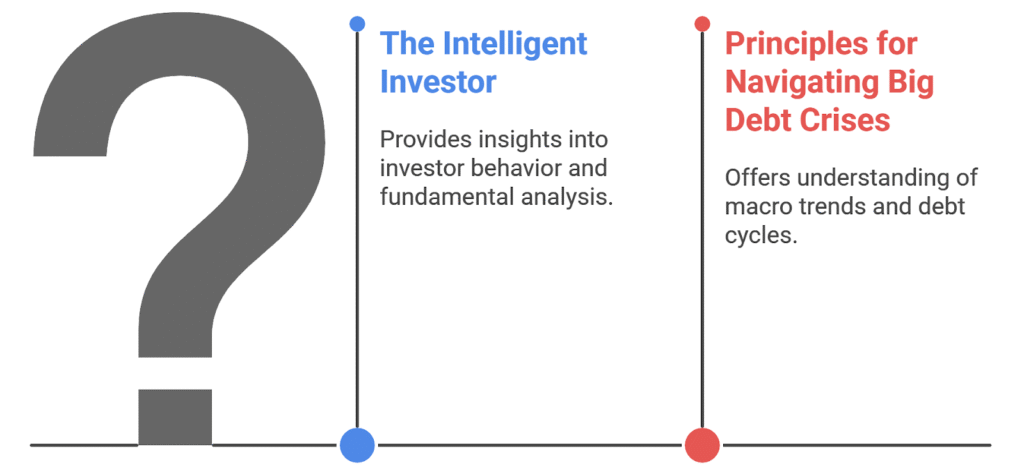 ?

The Intelligent Investor

Provides insights into investor behavior and fundamental analysis.

Principles for Navigating Big Debt Crises

Offers understanding of macro trends and debt cycles.